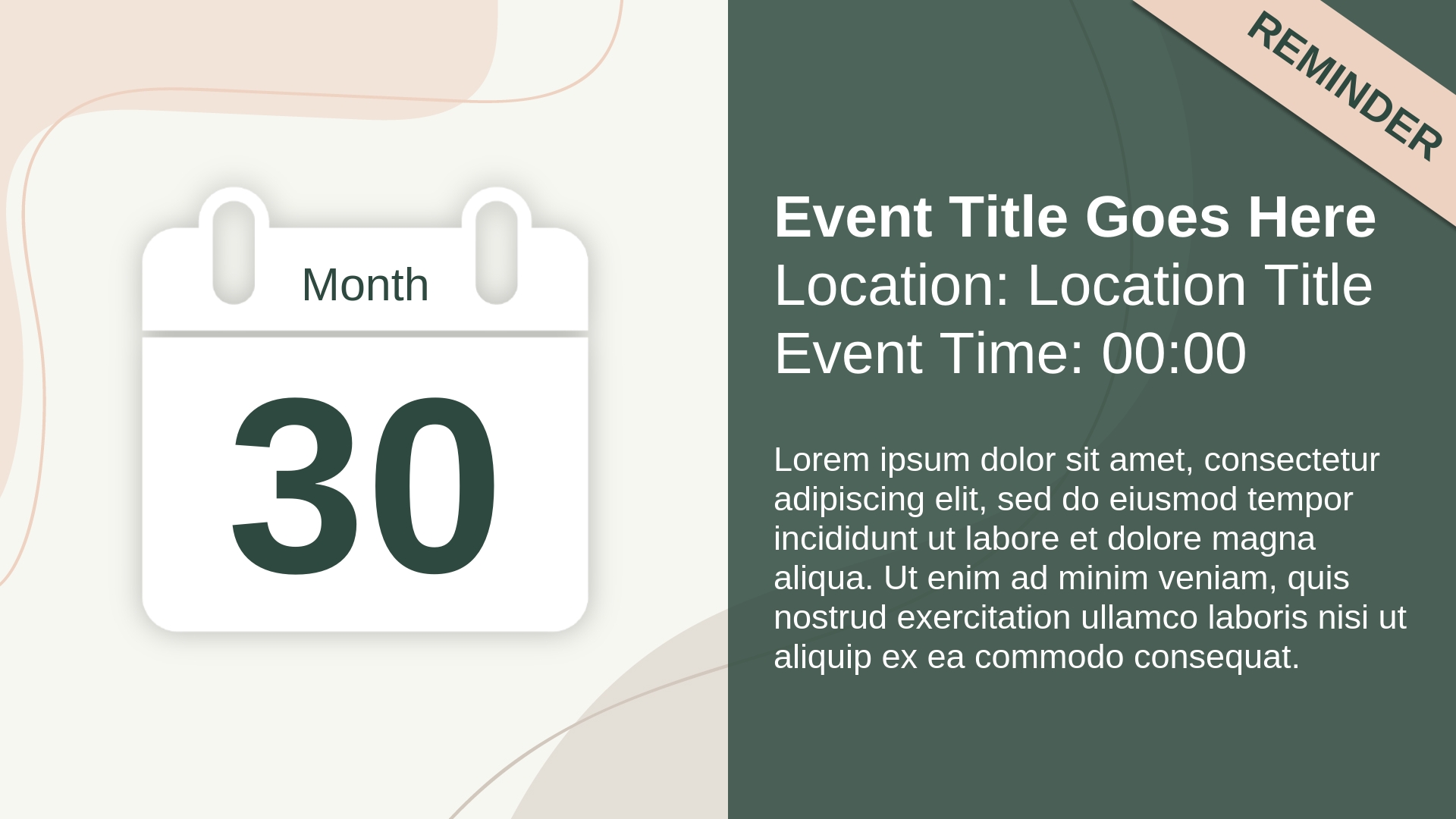 Month

30

REMINDER

Event Title Goes Here
Location: Location Title
Event Time: 00:00

Lorem ipsum dolor sit amet, consectetur adipiscing elit, sed do eiusmod tempor incididunt ut labore et dolore magna aliqua. Ut enim ad minim veniam, quis nostrud exercitation ullamco laboris nisi ut aliquip ex ea commodo consequat.